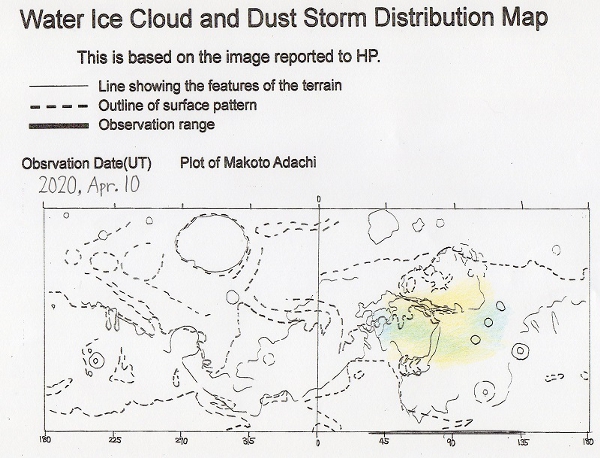 Water Ice Cloud and Dust Storm Distribution Map

This is based on the image reported to HP.

Line showing the features of the terrain
Outline of surface pattern
Observation range

Obsrvation Date(UT)   Plot of Makoto Adachi

2020, Apr. 10

0

180   225   270   315   0   45   90   135   180